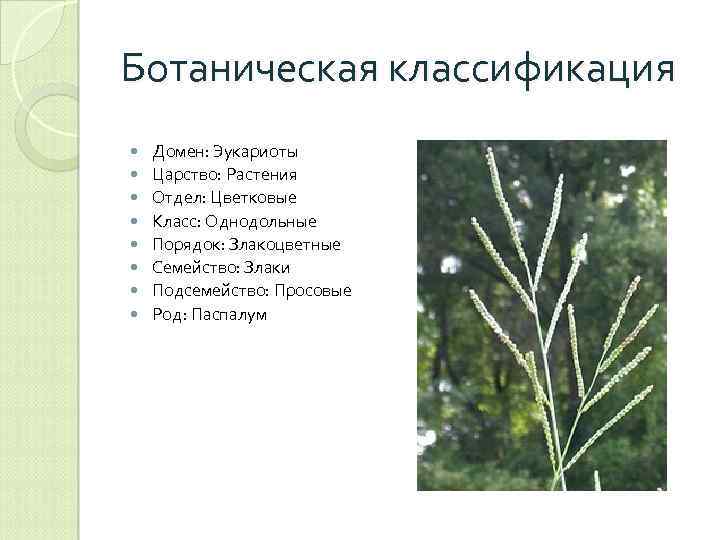 Ботаническая классификация

- Домен: Эукариоты
- Царство: Растения
- Отдел: Цветковые
- Класс: Однодольные
- Порядок: Злакоцветные
- Семейство: Злаки
- Подсемейство: Просовые
- Род: Паспалум